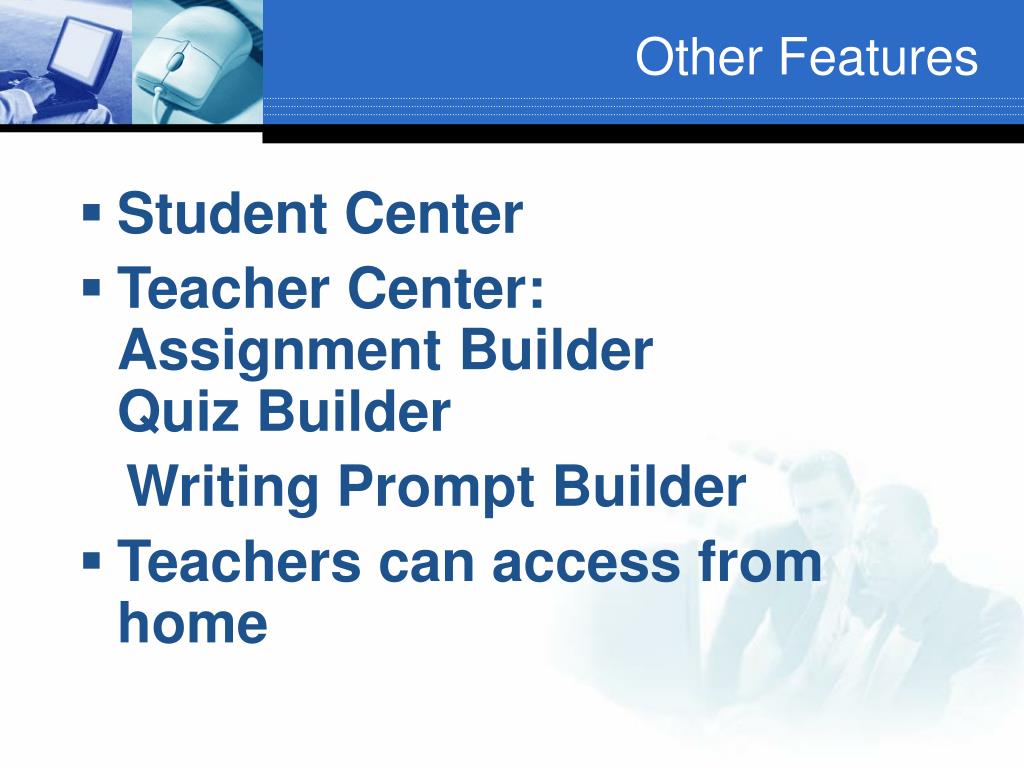 Other Features

▪ Student Center
▪ Teacher Center:
Assignment Builder
Quiz Builder
Writing Prompt Builder
▪ Teachers can access from home